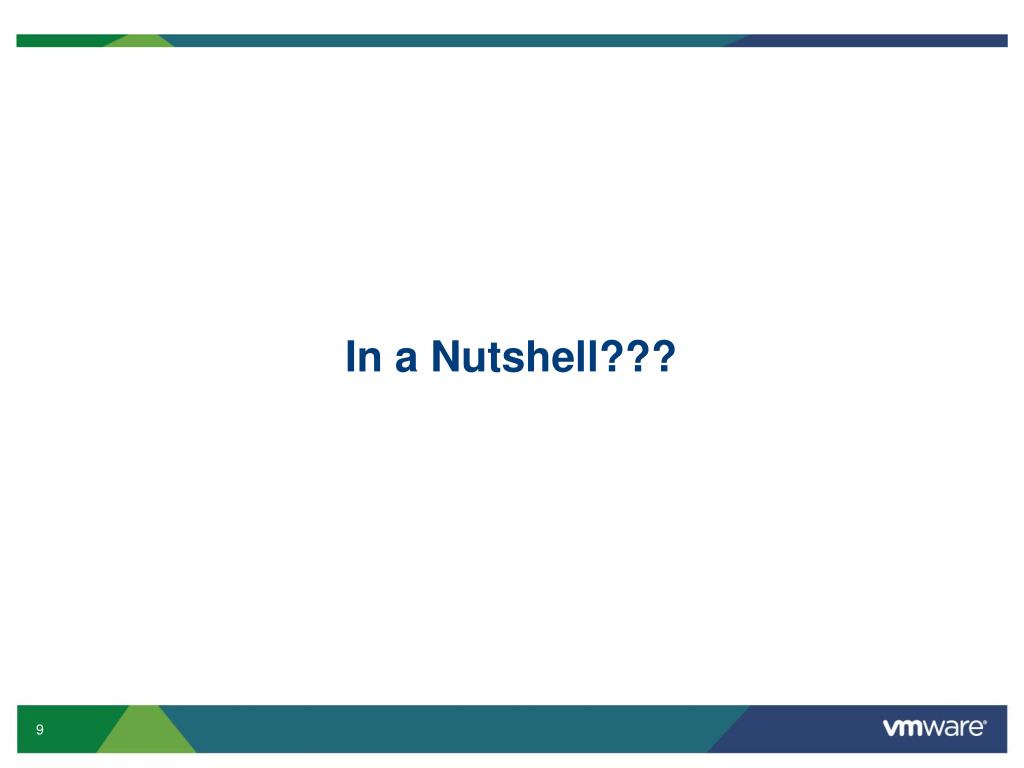 In a Nutshell???

9

vmware®